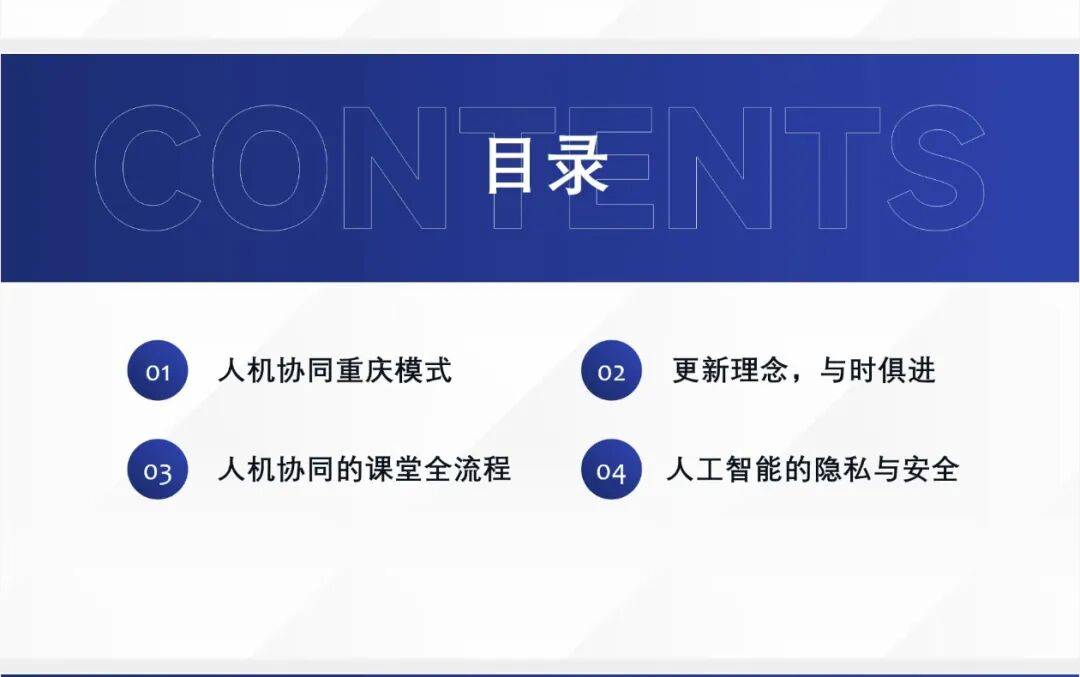 CONTENTS
目录

01 人机协同重庆模式

02 更新理念，与时俱进

03 人机协同的课堂全流程

04 人工智能的隐私与安全